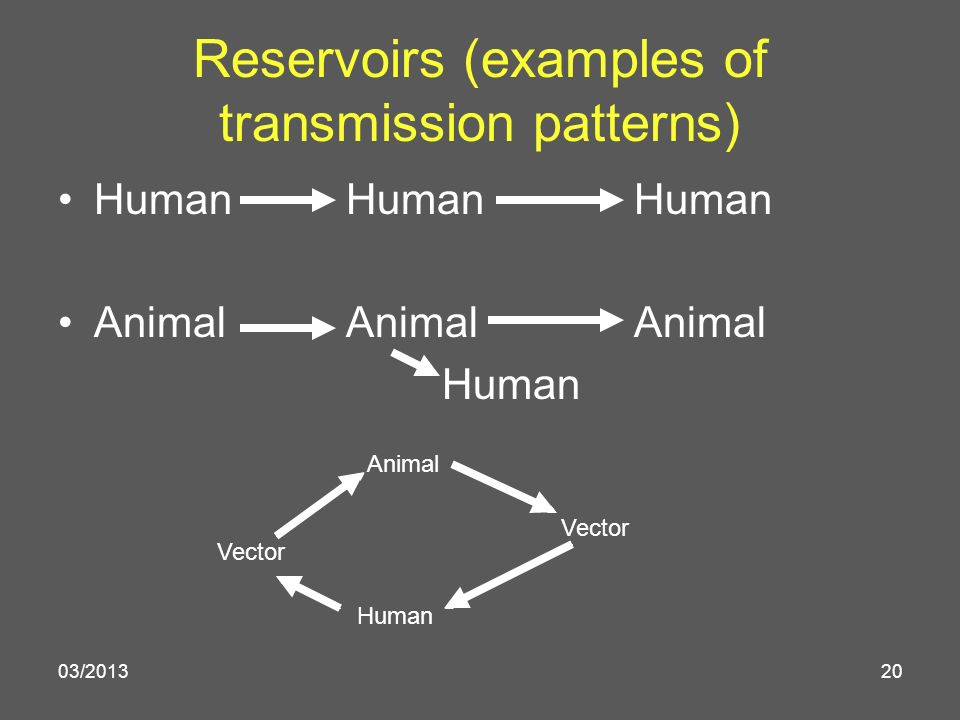 Reservoirs (examples of transmission patterns)

• Human → Human → Human

• Animal → Animal → Animal
Human

Animal
Vector
Vector
Human

03/2013

20